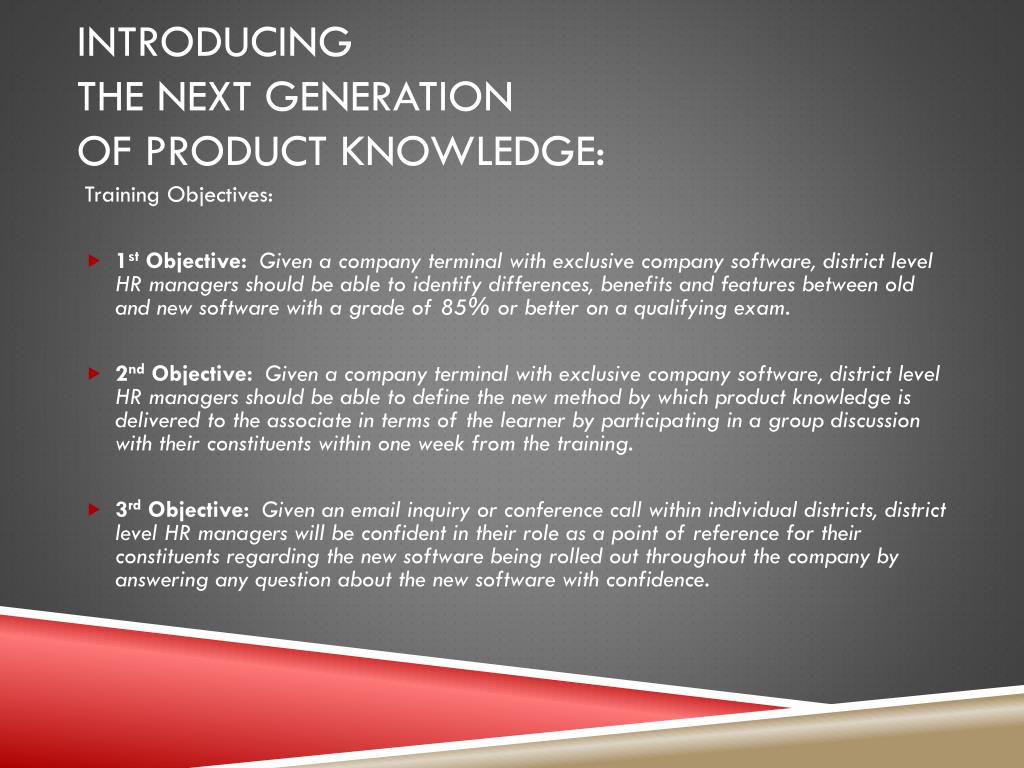 INTRODUCING
THE NEXT GENERATION
OF PRODUCT KNOWLEDGE:

Training Objectives:

1st Objective: Given a company terminal with exclusive company software, district level HR managers should be able to identify differences, benefits and features between old and new software with a grade of 85% or better on a qualifying exam.

2nd Objective: Given a company terminal with exclusive company software, district level HR managers should be able to define the new method by which product knowledge is delivered to the associate in terms of the learner by participating in a group discussion with their constituents within one week from the training.

3rd Objective: Given an email inquiry or conference call within individual districts, district level HR managers will be confident in their role as a point of reference for their constituents regarding the new software being rolled out throughout the company by answering any question about the new software with confidence.